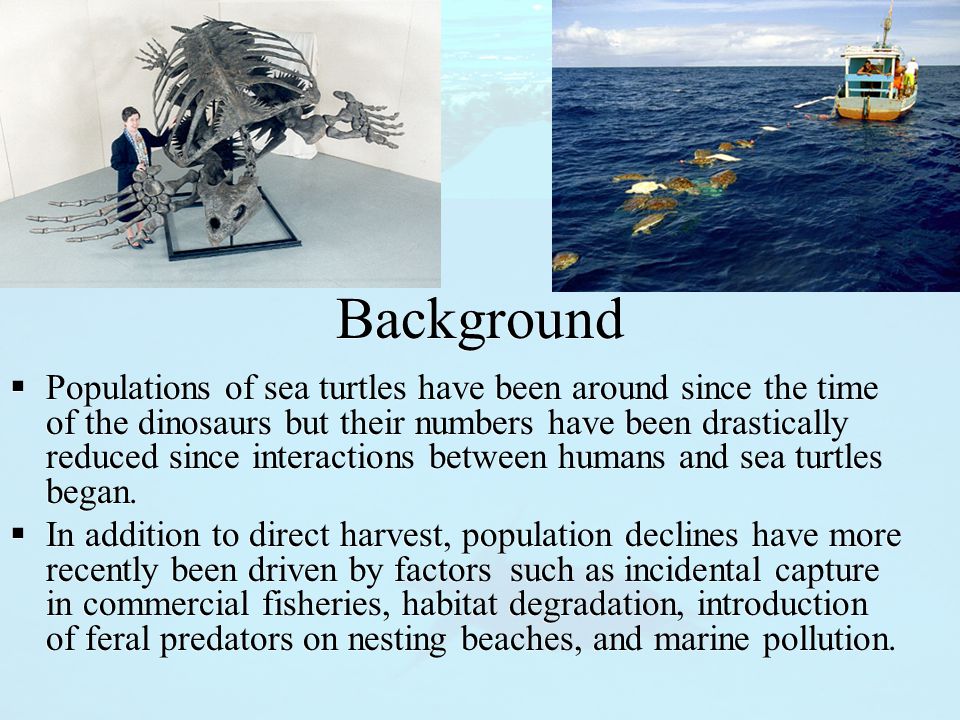 Background

▪ Populations of sea turtles have been around since the time of the dinosaurs but their numbers have been drastically reduced since interactions between humans and sea turtles began.

▪ In addition to direct harvest, population declines have more recently been driven by factors such as incidental capture in commercial fisheries, habitat degradation, introduction of feral predators on nesting beaches, and marine pollution.